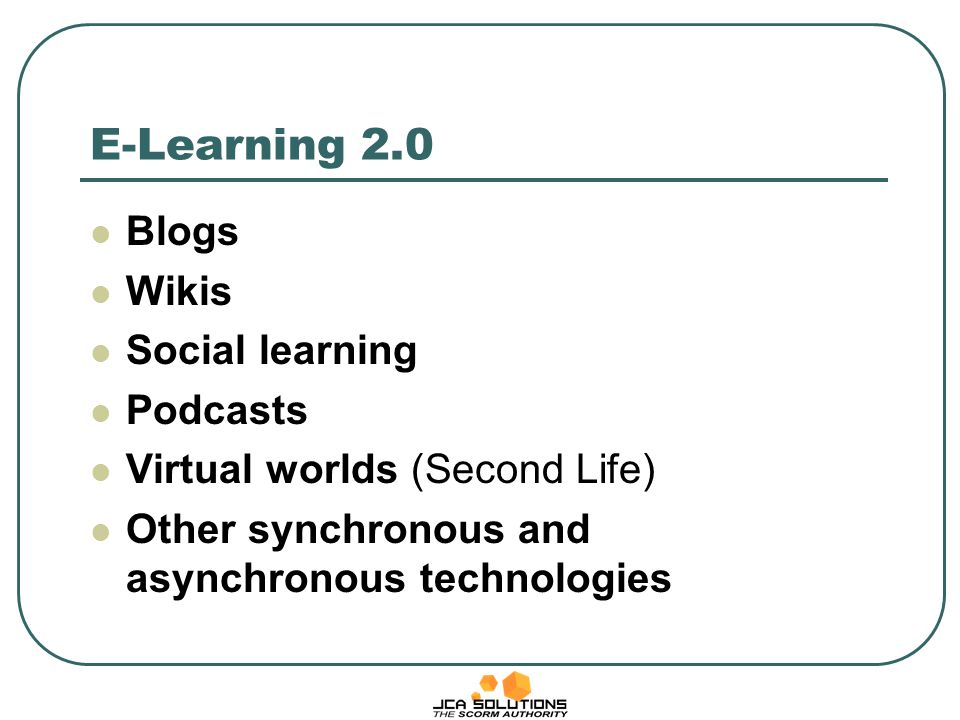 E-Learning 2.0

- Blogs
- Wikis
- Social learning
- Podcasts
- Virtual worlds (Second Life)
- Other synchronous and asynchronous technologies

JCA SOLUTIONS
THE SCORM AUTHORITY